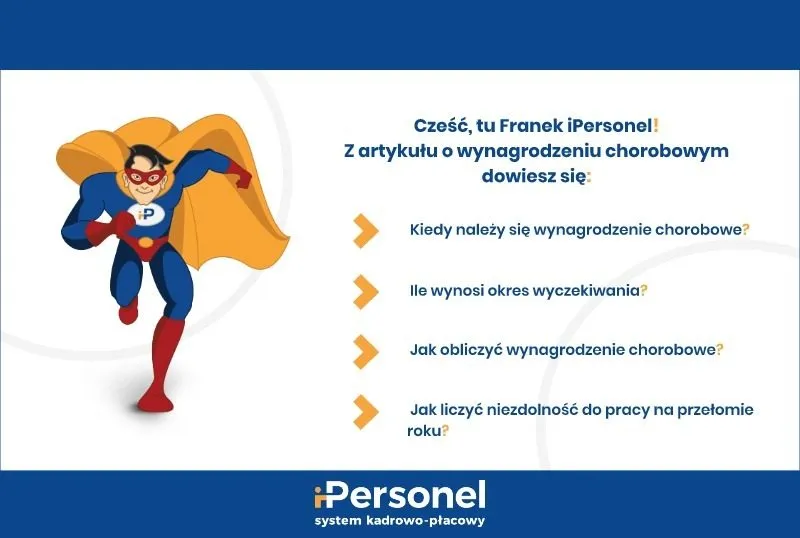 iP

Cześć, tu Franek iPersonel!
Z artykułu o wynagrodzeniu chorobowym dowiesz się:

Kiedy należy się wynagrodzenie chorobowe?

Ile wynosi okres wyczekiwania?

Jak obliczyć wynagrodzenie chorobowe?

Jak liczyć niezdolność do pracy na przełomie roku?

iPersonel
system kadrowo-płacowy